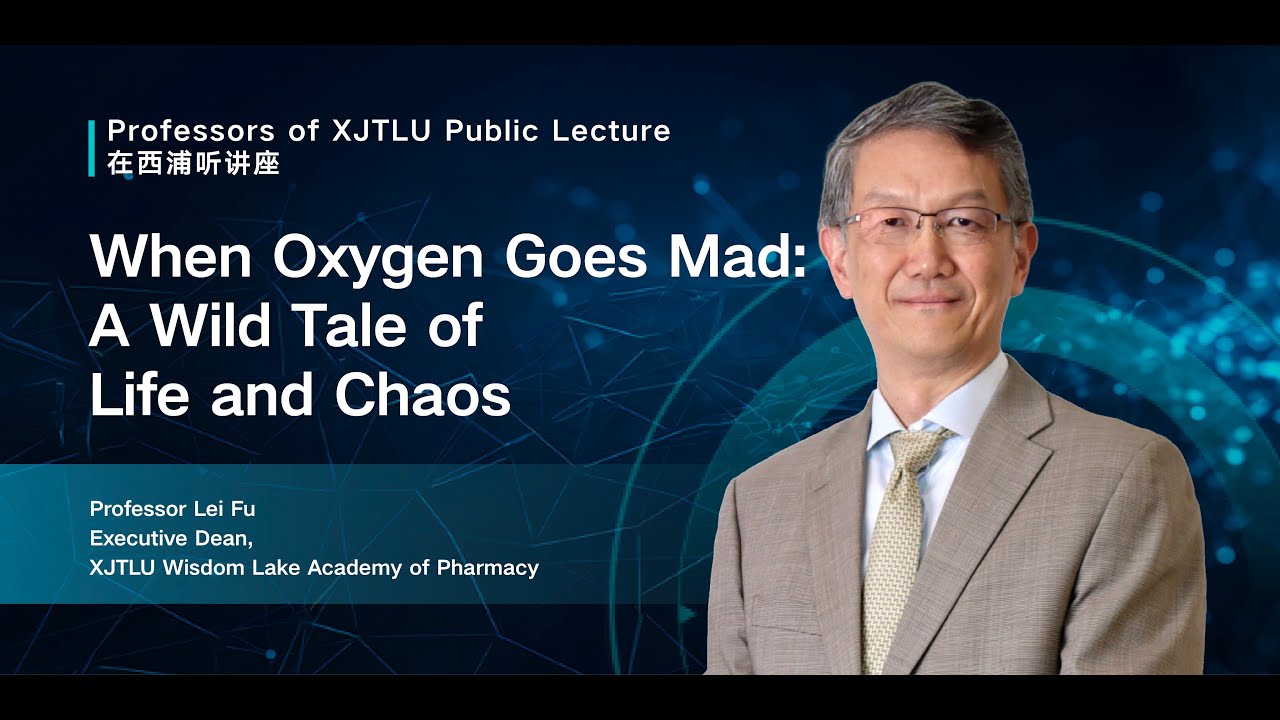 Professors of XJTLU Public Lecture
在西浦听讲座

When Oxygen Goes Mad: A Wild Tale of Life and Chaos

Professor Lei Fu
Executive Dean,
XJTLU Wisdom Lake Academy of Pharmacy